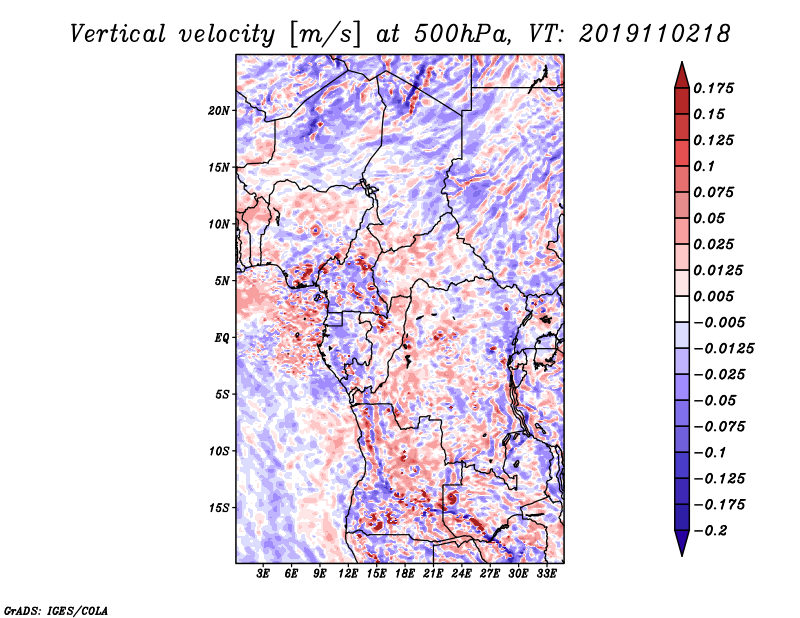 Vertical velocity [m/s] at 500hPa, VT: 2019110218

20N
15N
10N
5N
EQ
5S
10S
15S

3E 6E 9E 12E 15E 18E 21E 24E 27E 30E 33E

0.175
0.15
0.125
0.1
0.075
0.05
0.025
0.0125
0.005
−0.005
−0.0125
−0.025
−0.05
−0.075
−0.1
−0.125
−0.175
−0.2

GrADS: IGES/COLA